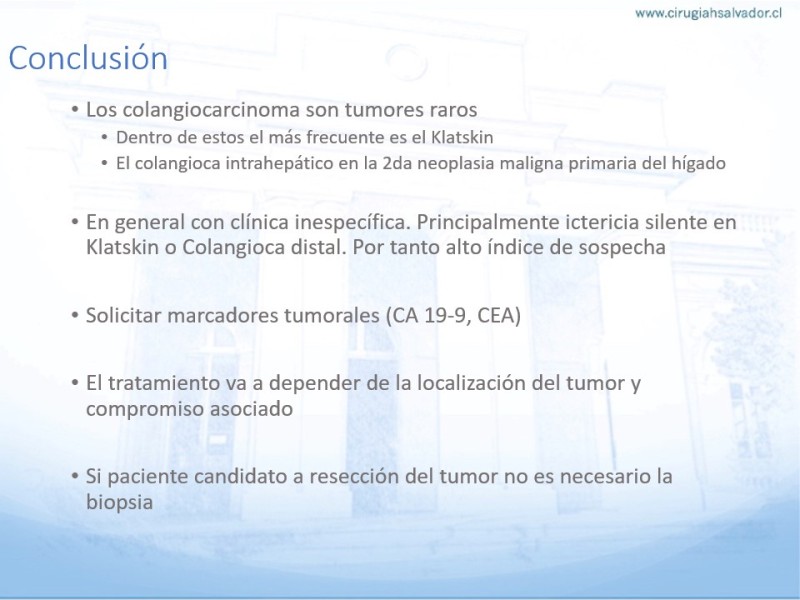 www.cirugiahsalvador.cl

Conclusión

• Los colangiocarcinoma son tumores raros
  • Dentro de estos el más frecuente es el Klatskin
  • El colangioca intrahepático en la 2da neoplasia maligna primaria del hígado

• En general con clínica inespecífica. Principalmente ictericia silente en Klatskin o Colangioca distal. Por tanto alto índice de sospecha

• Solicitar marcadores tumorales (CA 19-9, CEA)

• El tratamiento va a depender de la localización del tumor y compromiso asociado

• Si paciente candidato a resección del tumor no es necesario la biopsia